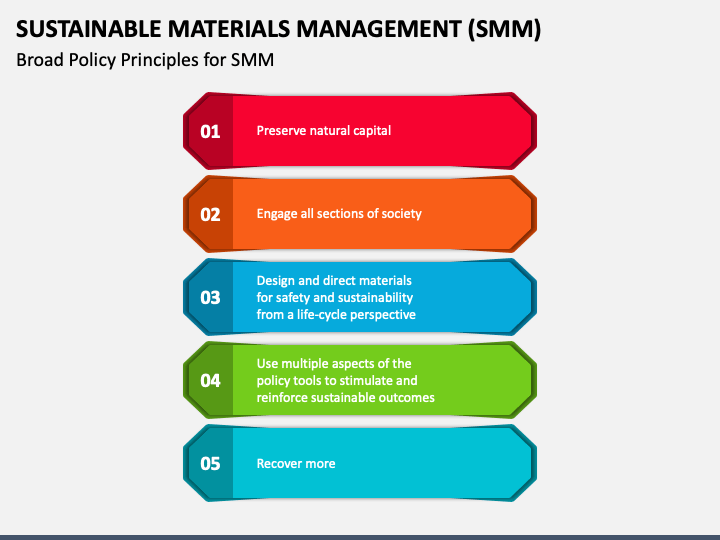 SUSTAINABLE MATERIALS MANAGEMENT (SMM)

Broad Policy Principles for SMM

01 Preserve natural capital

02 Engage all sections of society

03 Design and direct materials for safety and sustainability from a life-cycle perspective

04 Use multiple aspects of the policy tools to stimulate and reinforce sustainable outcomes

05 Recover more